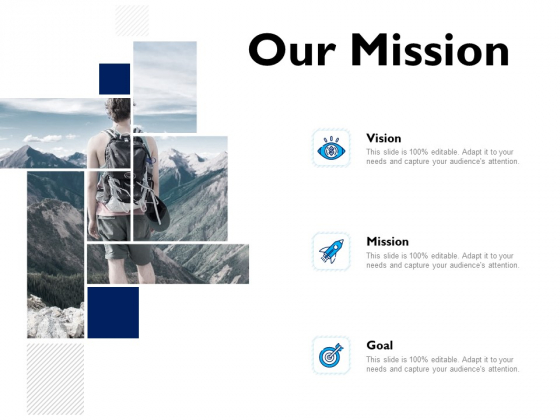 Our Mission

Vision
This slide is 100% editable. Adapt it to your needs and capture your audience's attention.

Mission
This slide is 100% editable. Adapt it to your needs and capture your audience's attention.

Goal
This slide is 100% editable. Adapt it to your needs and capture your audience's attention.